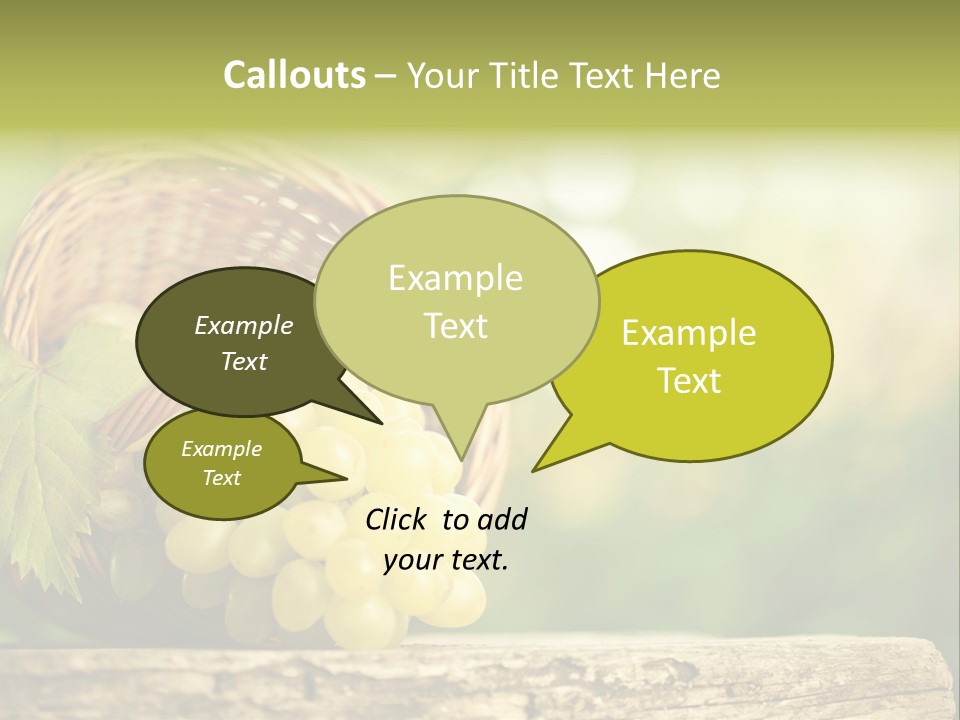 Callouts – Your Title Text Here

Example Text

Example Text

Example Text

Example Text

Click to add your text.